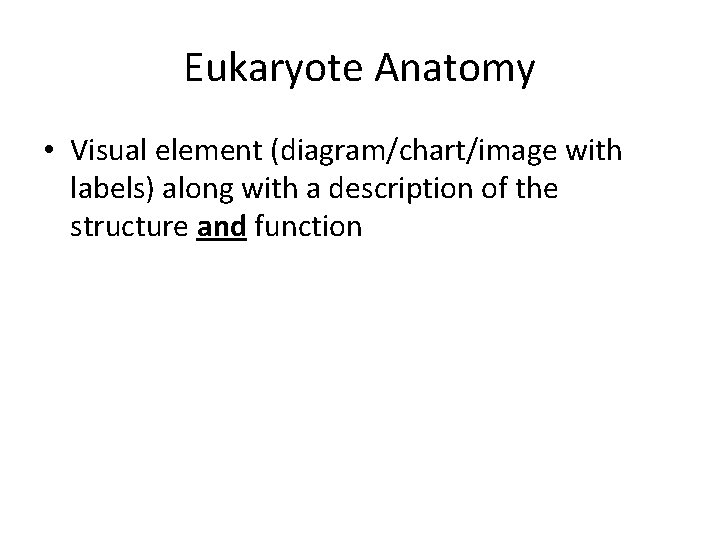 Eukaryote Anatomy

• Visual element (diagram/chart/image with labels) along with a description of the structure and function